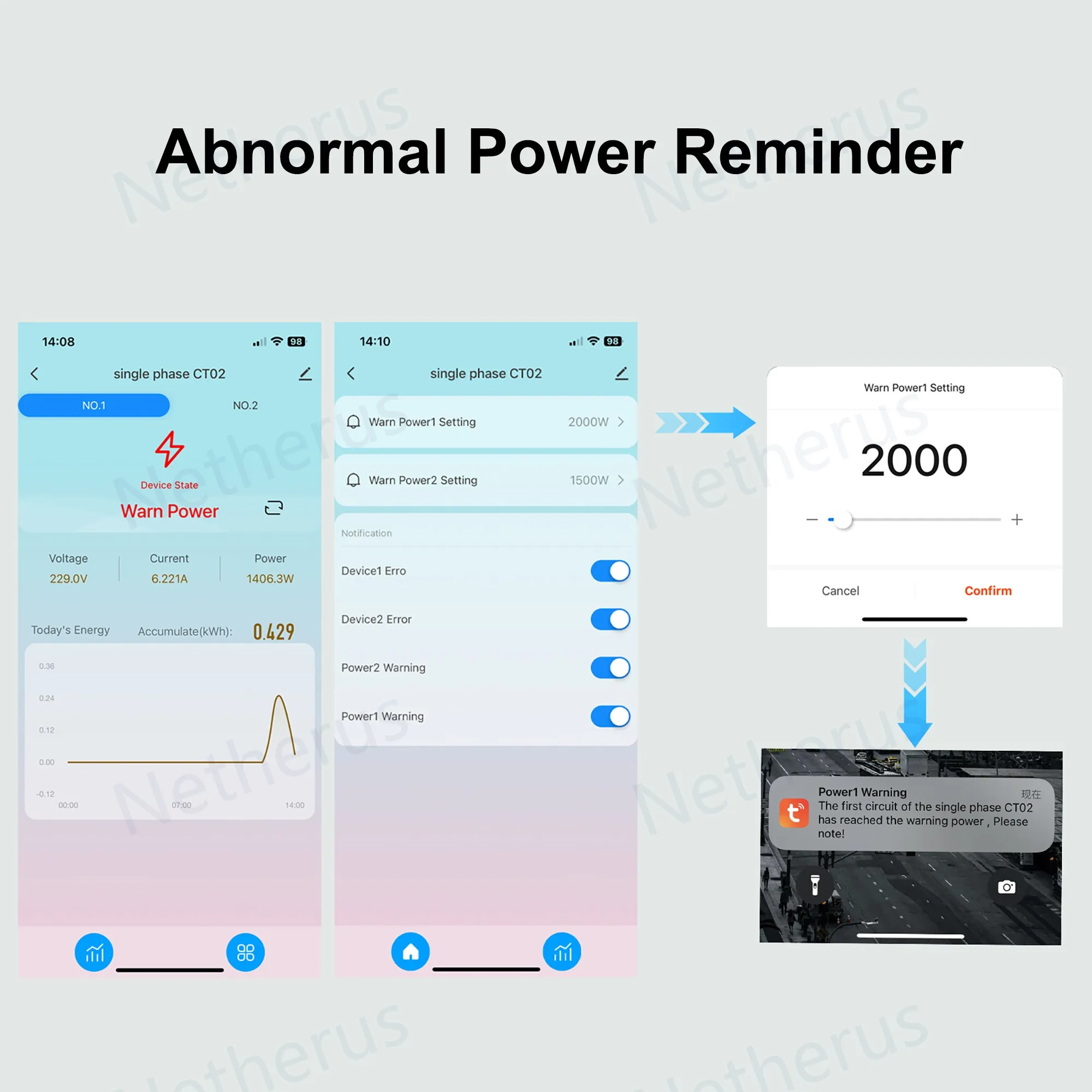 Abnormal Power Reminder

14:08
98
single phase CT02
NO.1
NO.2
Device State
Warn Power
Voltage
229.0V
Current
6.221A
Power
1406.3W
Today's Energy
Accumulate(kWh):
0.429
0.36
0.24
0.12
0.00
-0.12
00:00
07:00
14:00

14:10
98
single phase CT02
Warn Power1 Setting
2000W
Warn Power2 Setting
1500W
Notification
Device1 Erro
Device2 Error
Power2 Warning
Power1 Warning

Warn Power1 Setting
2000
Cancel
Confirm

Power1 Warning
现在
The first circuit of the single phase CT02 has reached the warning power , Please note!

Netherus